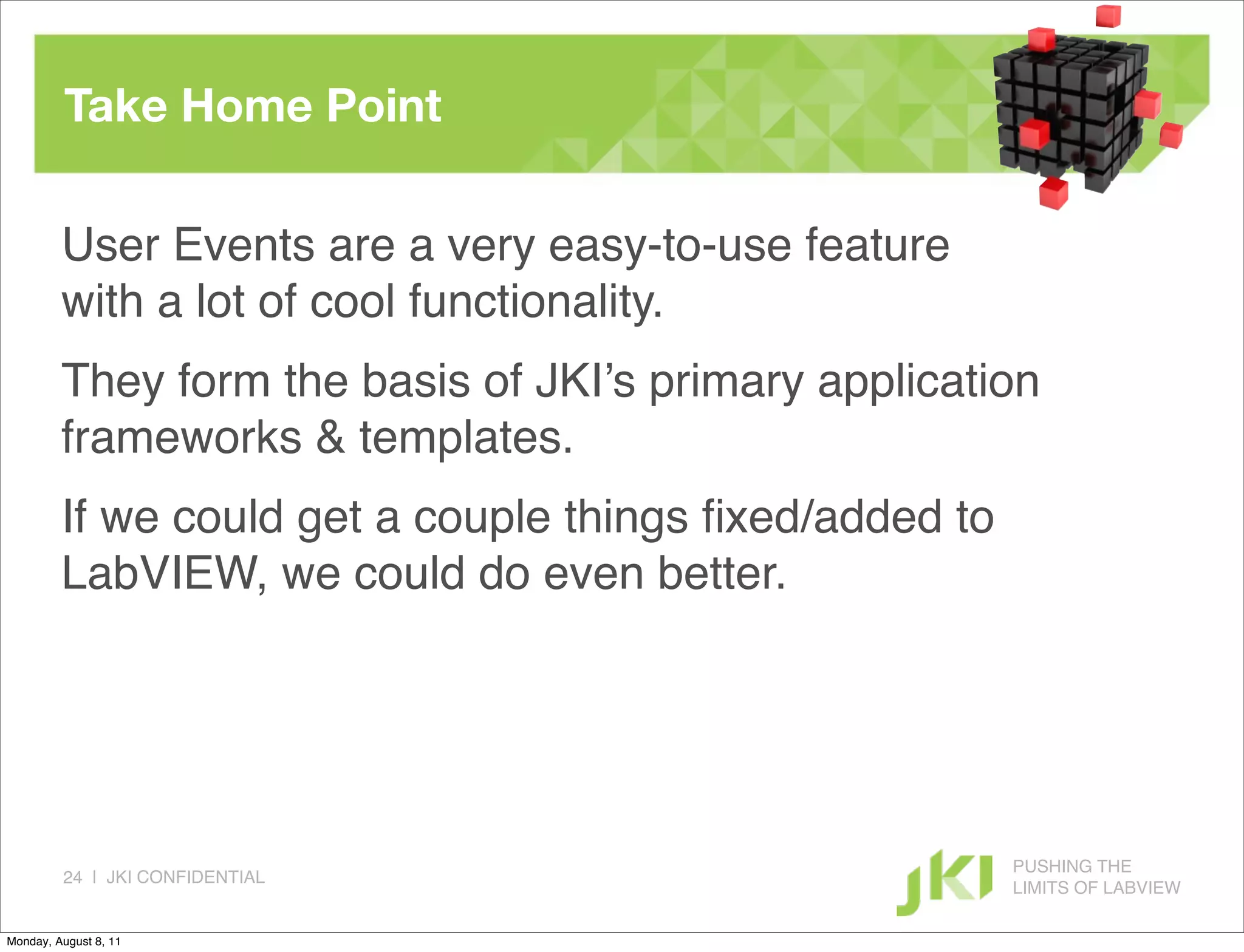 Take Home Point

User Events are a very easy-to-use feature with a lot of cool functionality.

They form the basis of JKI's primary application frameworks & templates.

If we could get a couple things fixed/added to LabVIEW, we could do even better.

24 | JKI CONFIDENTIAL

JKI PUSHING THE LIMITS OF LABVIEW

Monday, August 8, 11